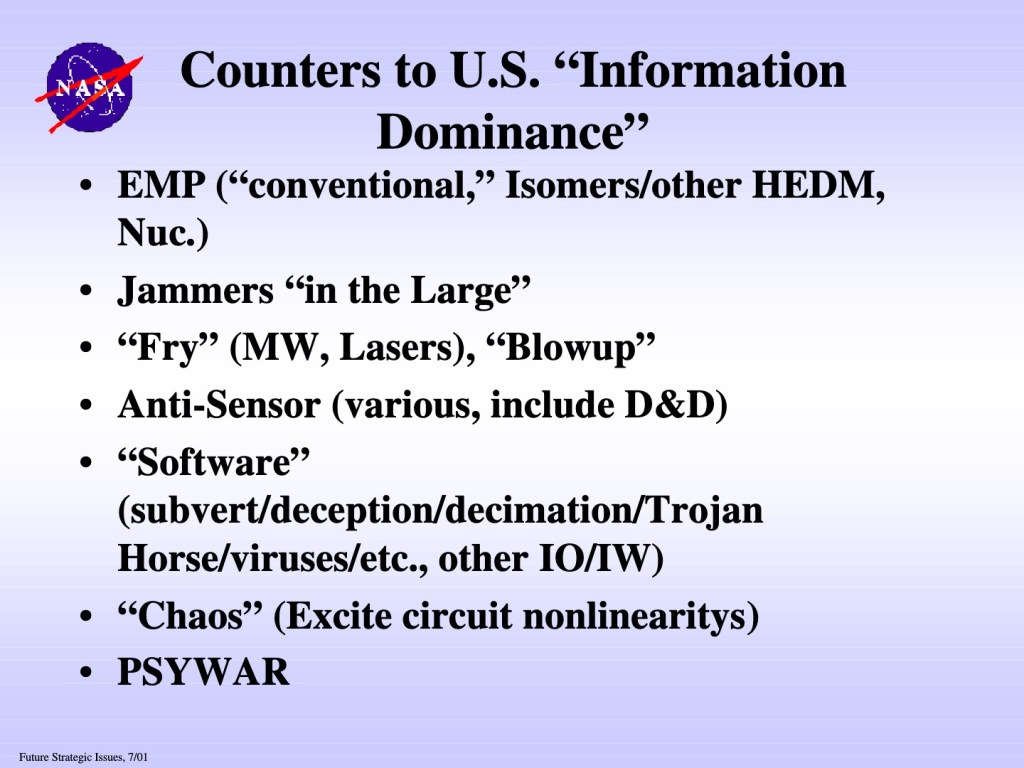 NASA

Counters to U.S. “Information Dominance”

• EMP (“conventional,” Isomers/other HEDM, Nuc.)
• Jammers “in the Large”
• “Fry” (MW, Lasers), “Blowup”
• Anti-Sensor (various, include D&D)
• “Software” (subvert/deception/decimation/Trojan Horse/viruses/etc., other IO/IW)
• “Chaos” (Excite circuit nonlinearitys)
• PSYWAR

Future Strategic Issues, 7/01